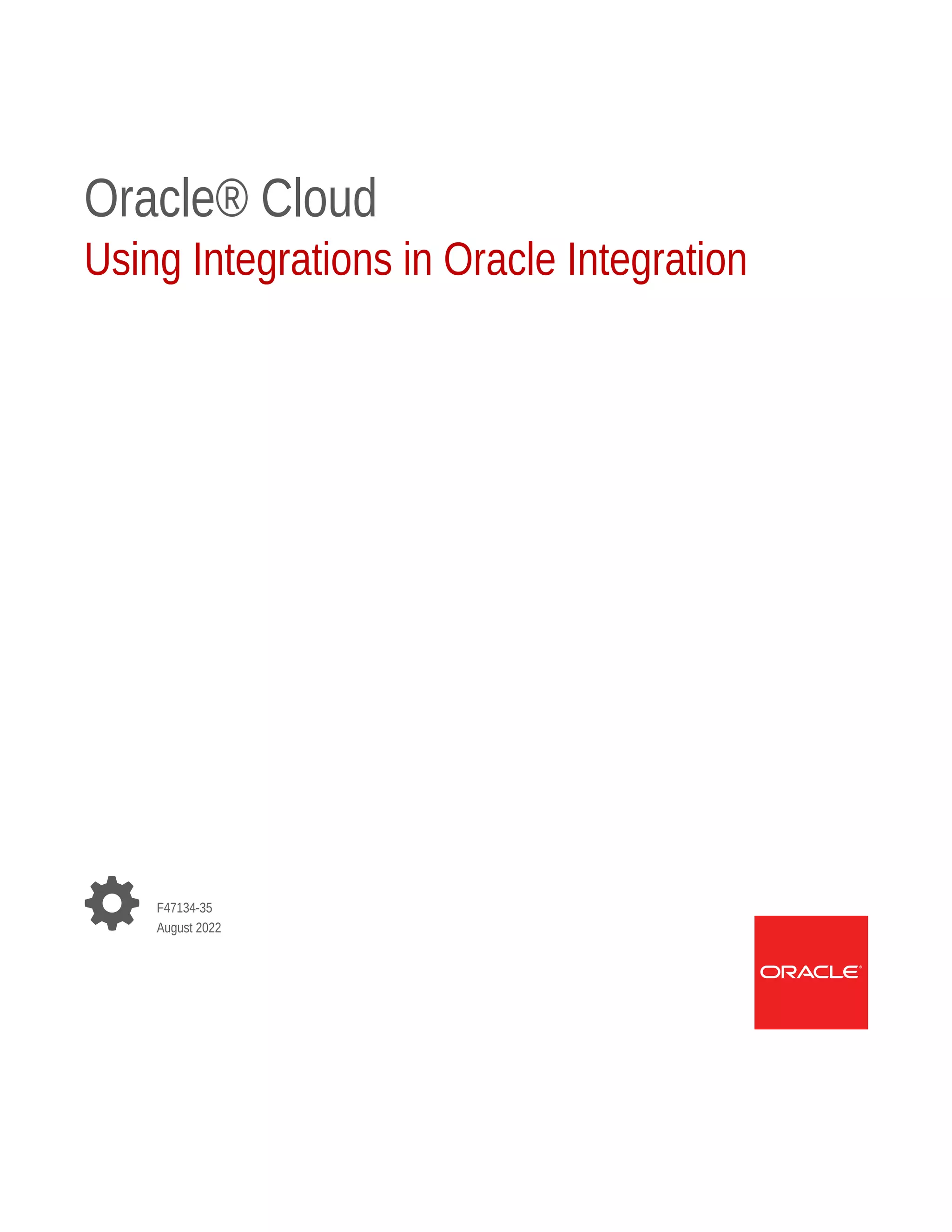 Oracle® Cloud

Using Integrations in Oracle Integration

F47134-35
August 2022

ORACLE®